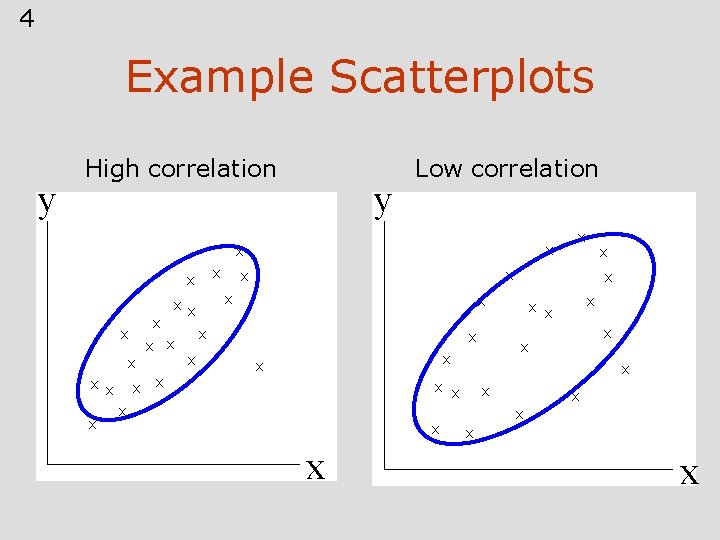 4

Example Scatterplots

High correlation

y

x

Low correlation

y

x